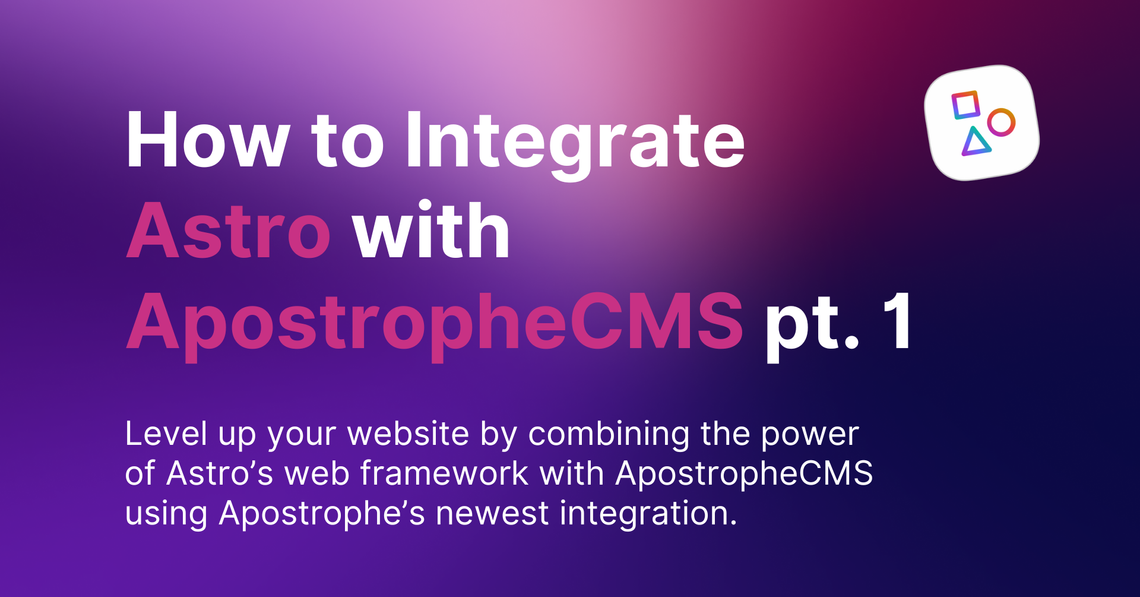 How to Integrate Astro with ApostropheCMS pt. 1

Level up your website by combining the power of Astro’s web framework with ApostropheCMS using Apostrophe’s newest integration.